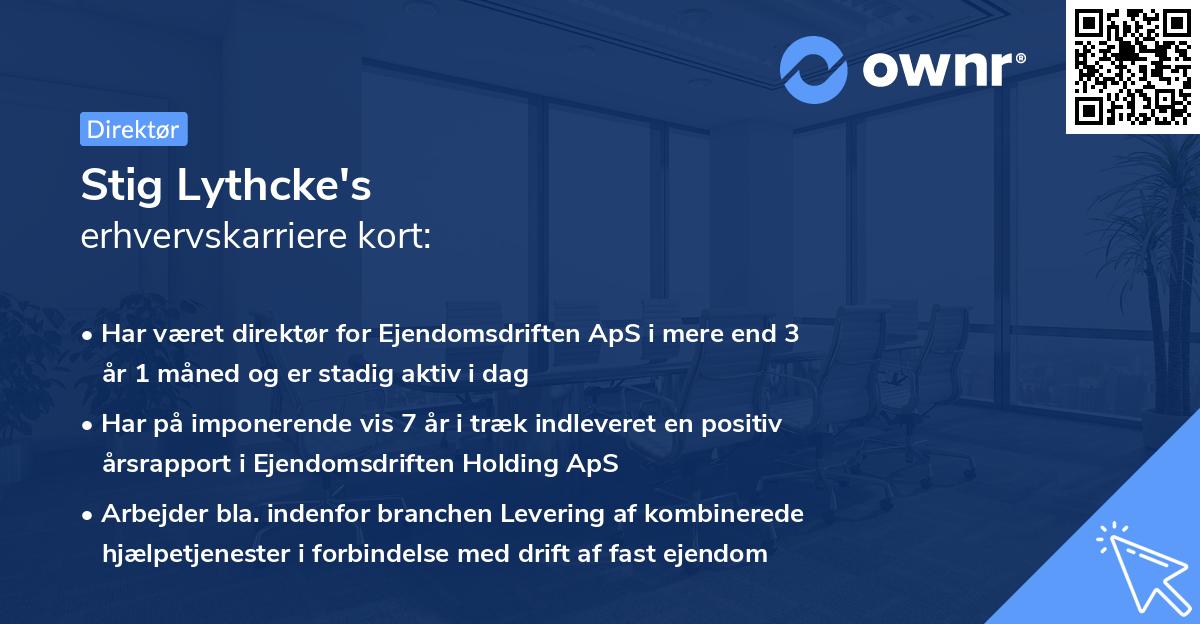 ownr®

Direktør

Stig Lythcke's
erhvervskarriere kort:

• Har været direktør for Ejendomsdriften ApS i mere end 3 år 1 måned og er stadig aktiv i dag

• Har på imponerende vis 7 år i træk indleveret en positiv årsrapport i Ejendomsdriften Holding ApS

• Arbejder bla. indenfor branchen Levering af kombinerede hjælpetjenester i forbindelse med drift af fast ejendom